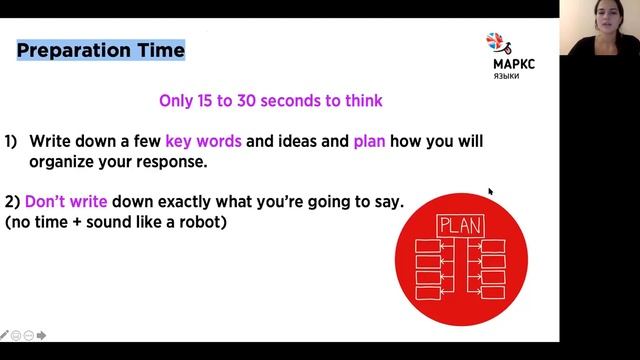 Preparation Time

МАРКС
ЯЗЫКИ

Only 15 to 30 seconds to think

1) Write down a few key words and ideas and plan how you will organize your response.

2) Don't write down exactly what you're going to say. (no time + sound like a robot)

PLAN